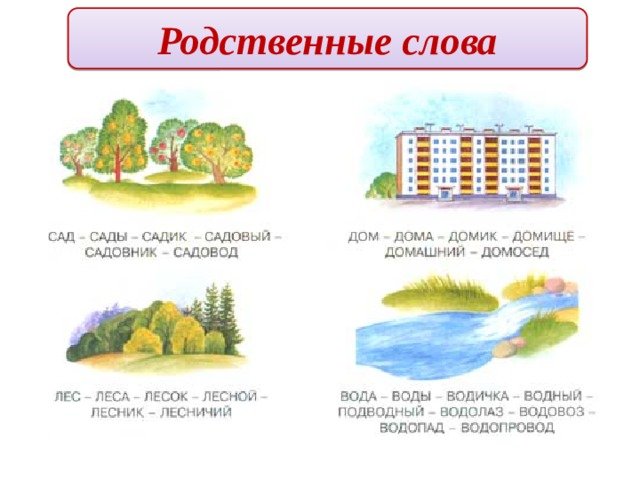 Родственные слова

САД – САДЫ – САДИК – САДОВЫЙ – САДОВНИК – САДОВОД

ДОМ – ДОМА – ДОМИК – ДОМИЩЕ – ДОМАШНИЙ – ДОМОСЕД

ЛЕС – ЛЕСА – ЛЕСОК – ЛЕСНОЙ – ЛЕСНИК – ЛЕСНИЧИЙ

ВОДА – ВОДЫ – ВОДИЧКА – ВОДНЫЙ – ПОДВОДНЫЙ – ВОДОЛАЗ – ВОДОВОЗ – ВОДОПАД – ВОДОПРОВОД